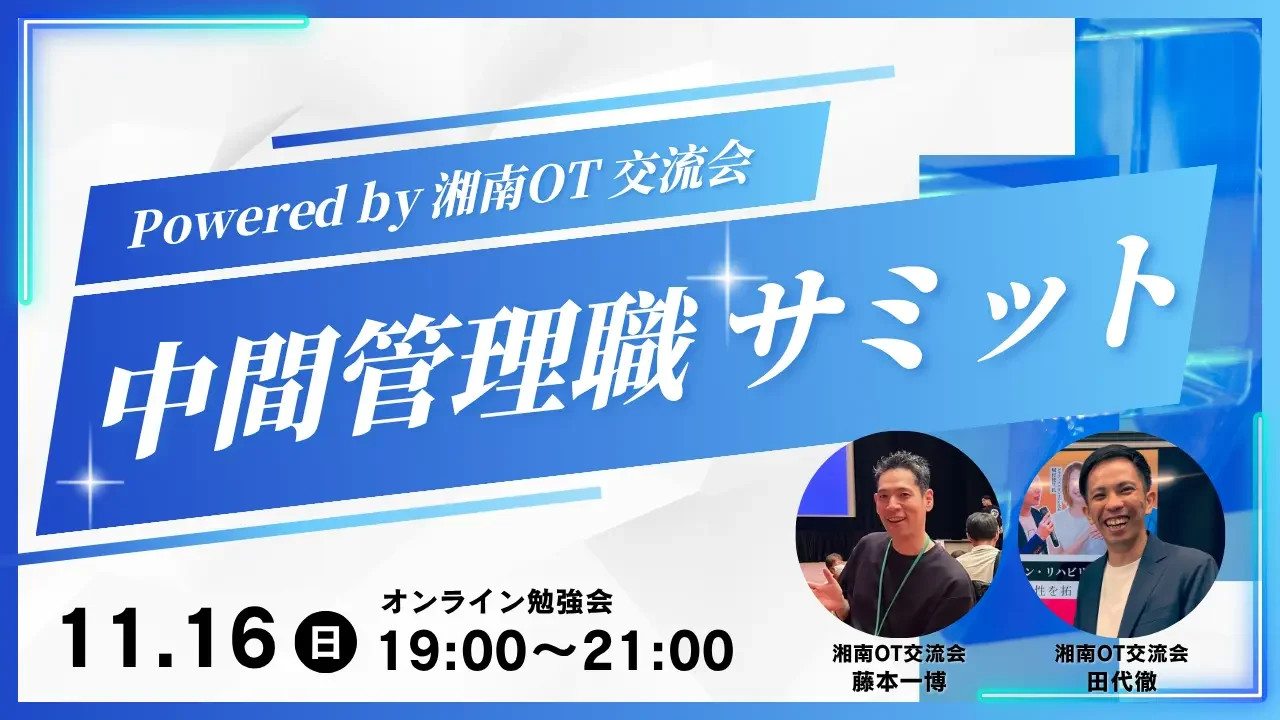 Powered by 湘南OT 交流会

中間管理職 サミット

11.16 日 オンライン勉強会 19:00〜21:00

湘南OT交流会
藤本一博

湘南OT交流会
田代徹